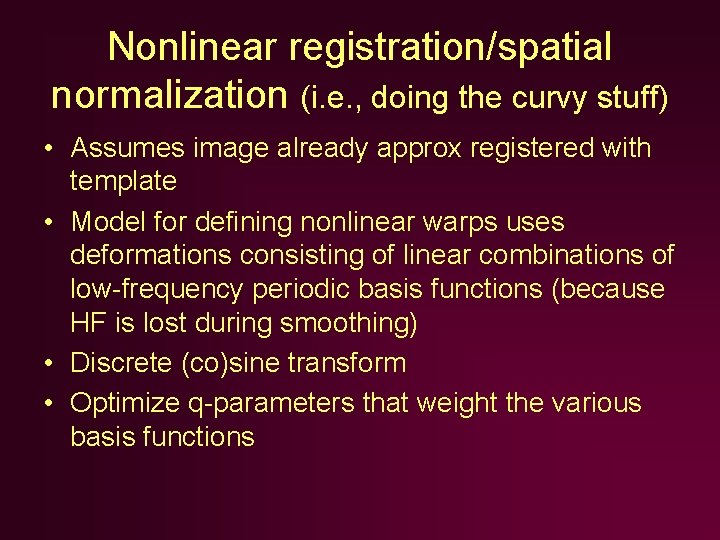 Nonlinear registration/spatial normalization (i.e., doing the curvy stuff)

• Assumes image already approx registered with template
• Model for defining nonlinear warps uses deformations consisting of linear combinations of low-frequency periodic basis functions (because HF is lost during smoothing)
• Discrete (co)sine transform
• Optimize q-parameters that weight the various basis functions